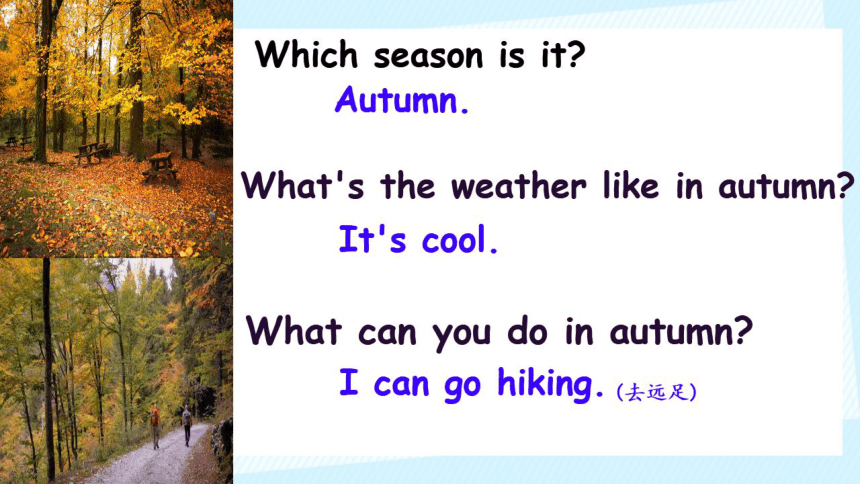 Which season is it?

Autumn.

What's the weather like in autumn?

It's cool.

What can you do in autumn?

I can go hiking. (去远足)